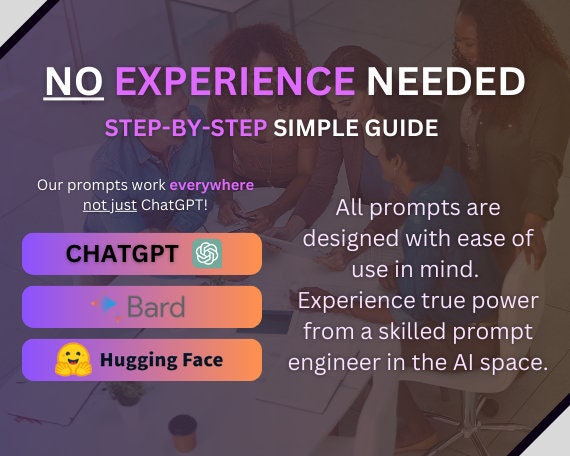 NO EXPERIENCE NEEDED

STEP-BY-STEP SIMPLE GUIDE

Our prompts work everywhere not just ChatGPT!

CHATGPT

Bard

Hugging Face

All prompts are designed with ease of use in mind. Experience true power from a skilled prompt engineer in the AI space.